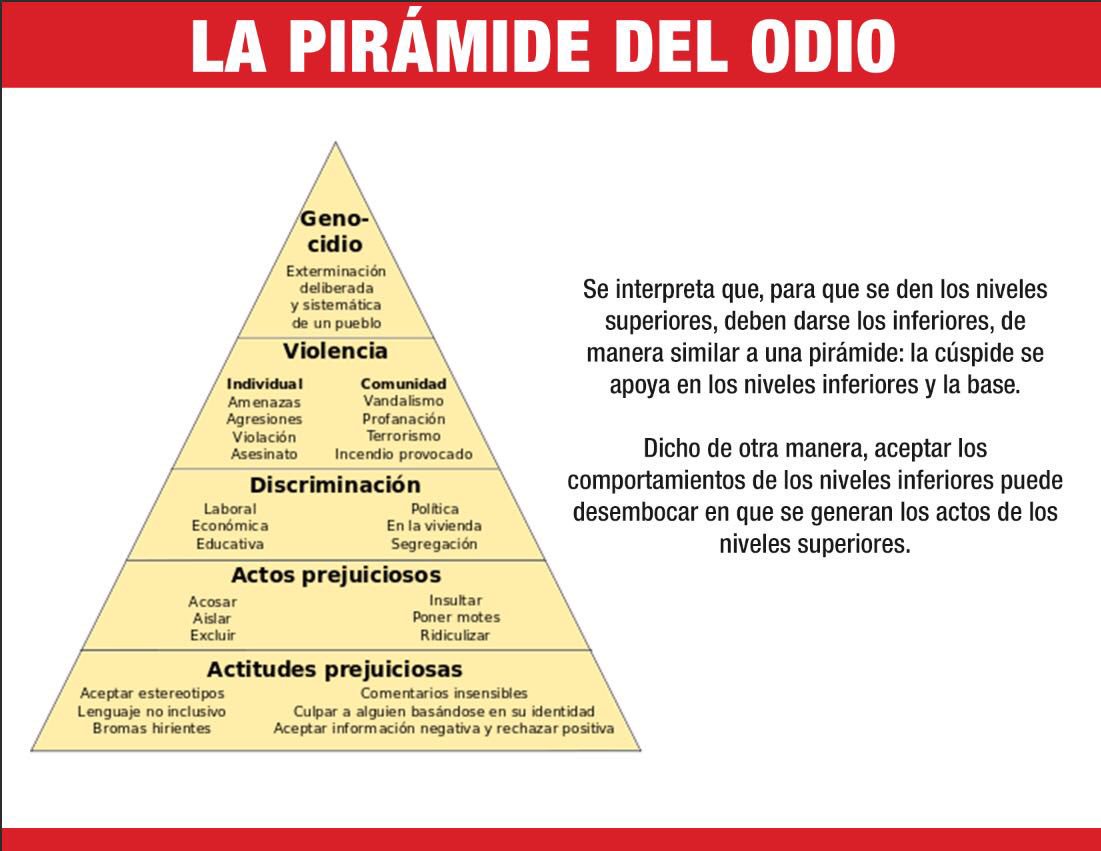 LA PIRÁMIDE DEL ODIO

Genocidio
Exterminación deliberada y sistemática de un pueblo

Violencia
Individual
Amenazas
Agresiones
Violación
Asesinato

Comunidad
Vandalismo
Profanación
Terrorismo
Incendio provocado

Discriminación
Laboral
Económica
Educativa

Política
En la vivienda
Segregación

Actos prejuiciosos
Acosar
Aislar
Excluir

Insultar
Poner motes
Ridiculizar

Actitudes prejuiciosas
Aceptar estereotipos
Lenguaje no inclusivo
Bromas hirientes

Comentarios insensibles
Culpar a alguien basándose en su identidad
Aceptar información negativa y rechazar positiva

Se interpreta que, para que se den los niveles superiores, deben darse los inferiores, de manera similar a una pirámide: la cúspide se apoya en los niveles inferiores y la base.

Dicho de otra manera, aceptar los comportamientos de los niveles inferiores puede desembocar en que se generan los actos de los niveles superiores.